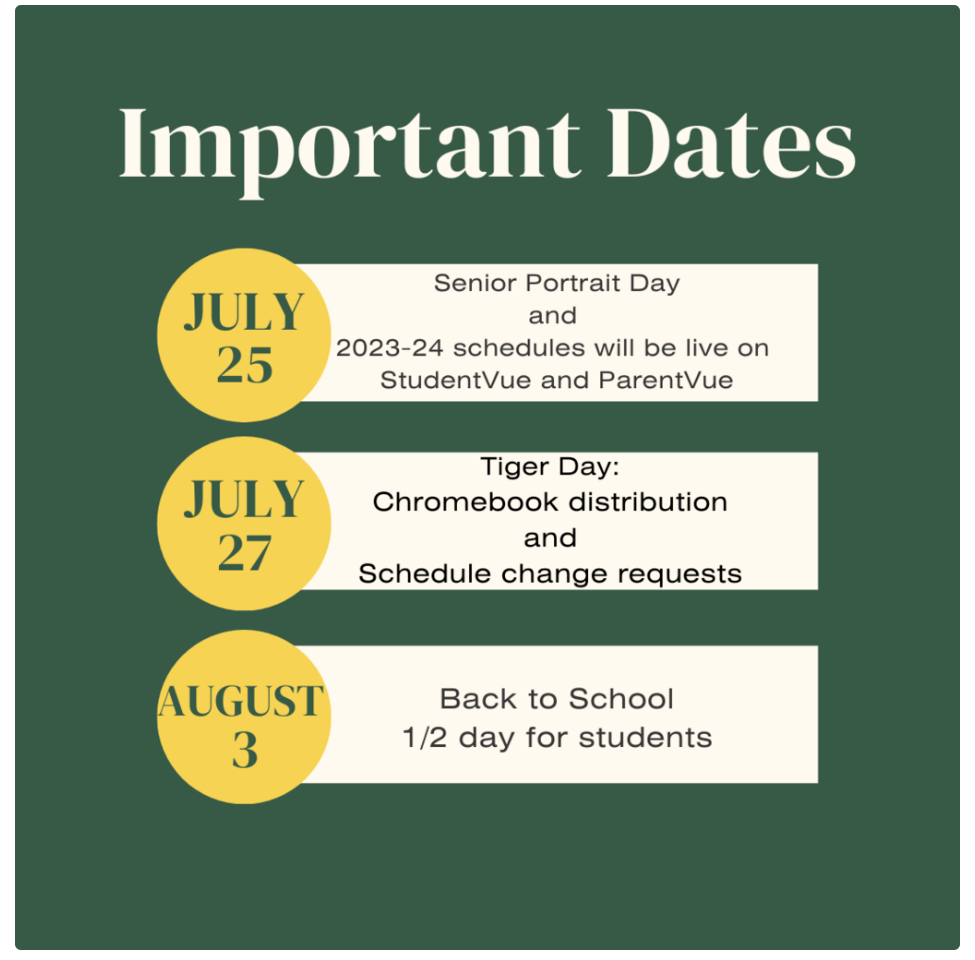 Important Dates

JULY 25

Senior Portrait Day
and
2023-24 schedules will be live on StudentVue and ParentVue

JULY 27

Tiger Day:
Chromebook distribution
and
Schedule change requests

AUGUST 3

Back to School
1/2 day for students